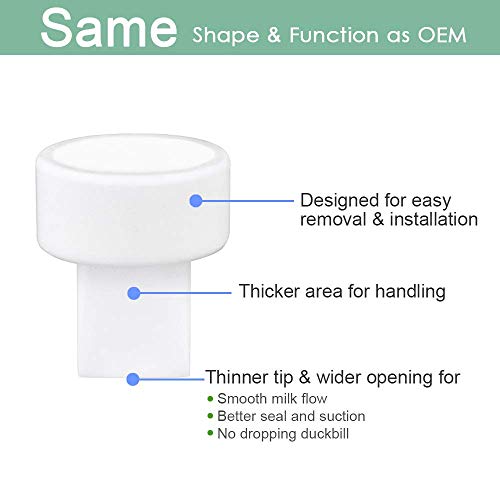 Same Shape & Function as OEM

Designed for easy removal & installation

Thicker area for handling

Thinner tip & wider opening for
• Smooth milk flow
• Better seal and suction
• No dropping duckbill